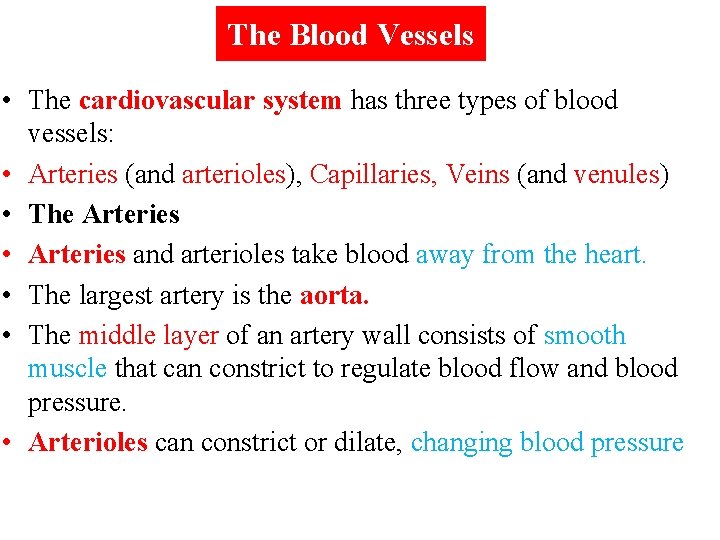 The Blood Vessels

• The cardiovascular system has three types of blood vessels:

• Arteries (and arterioles), Capillaries, Veins (and venules)

• The Arteries

• Arteries and arterioles take blood away from the heart.

• The largest artery is the aorta.

• The middle layer of an artery wall consists of smooth muscle that can constrict to regulate blood flow and blood pressure.

• Arterioles can constrict or dilate, changing blood pressure